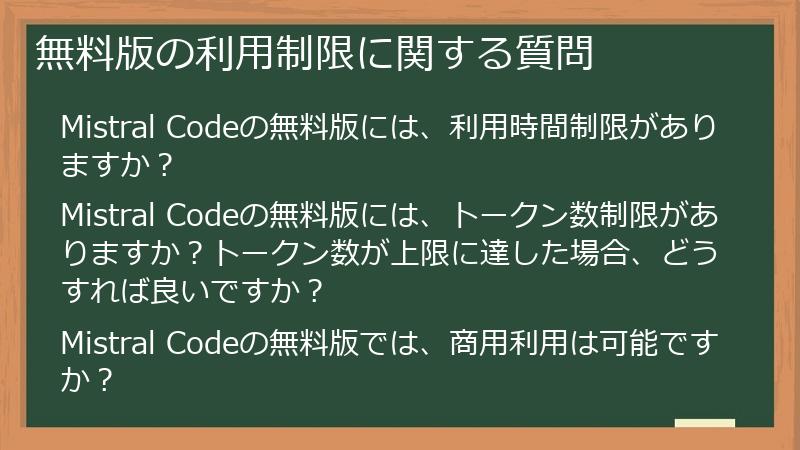 無料版の利用制限に関する質問

Mistral Codeの無料版には、利用時間制限がありますか？

Mistral Codeの無料版には、トークン数制限がありますか？トークン数が上限に達した場合、どうすれば良いですか？

Mistral Codeの無料版では、商用利用は可能ですか？